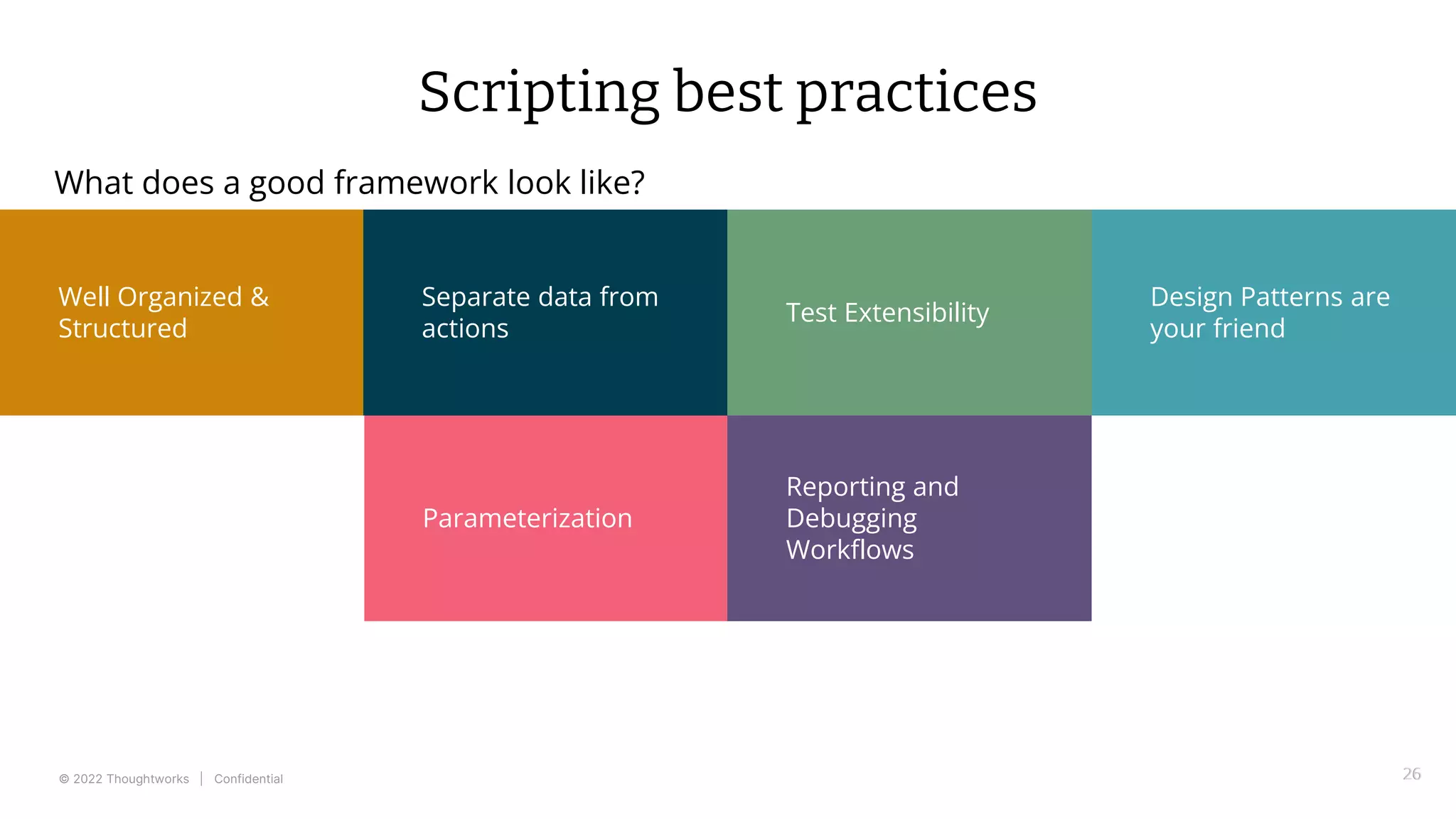 Scripting best practices

What does a good framework look like?

Well Organized & Structured

Separate data from actions

Test Extensibility

Design Patterns are your friend

Parameterization

Reporting and Debugging Workflows

© 2022 Thoughtworks | Confidential

26